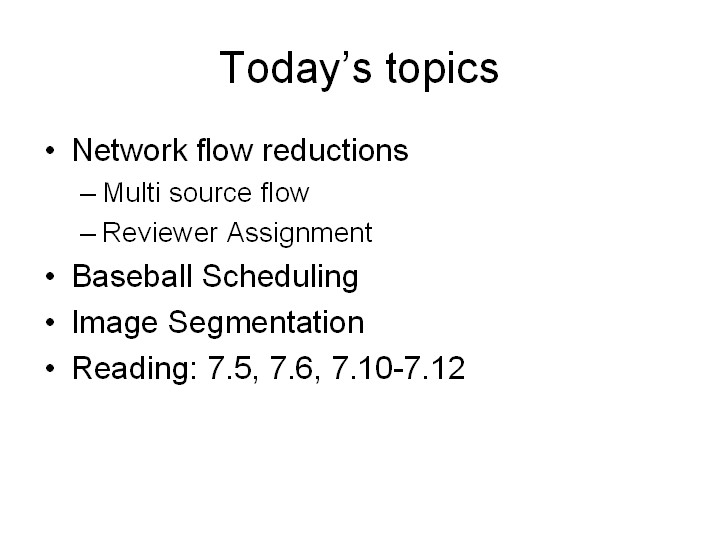 Today's topics

• Network flow reductions
  – Multi source flow
  – Reviewer Assignment
• Baseball Scheduling
• Image Segmentation
• Reading: 7.5, 7.6, 7.10-7.12